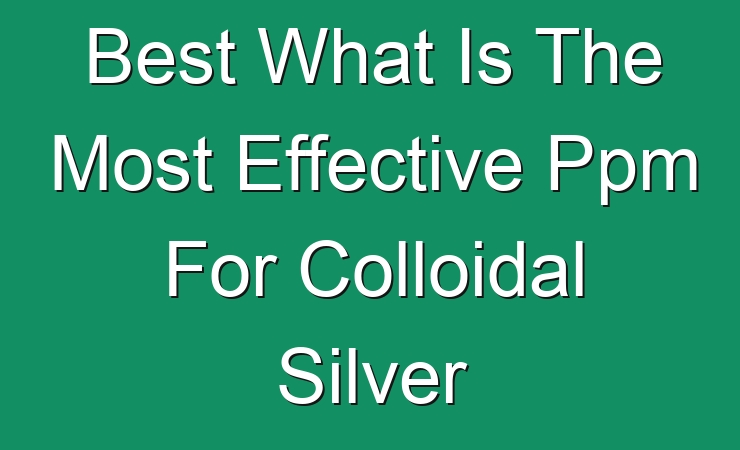 Best What Is The Most Effective Ppm For Colloidal Silver